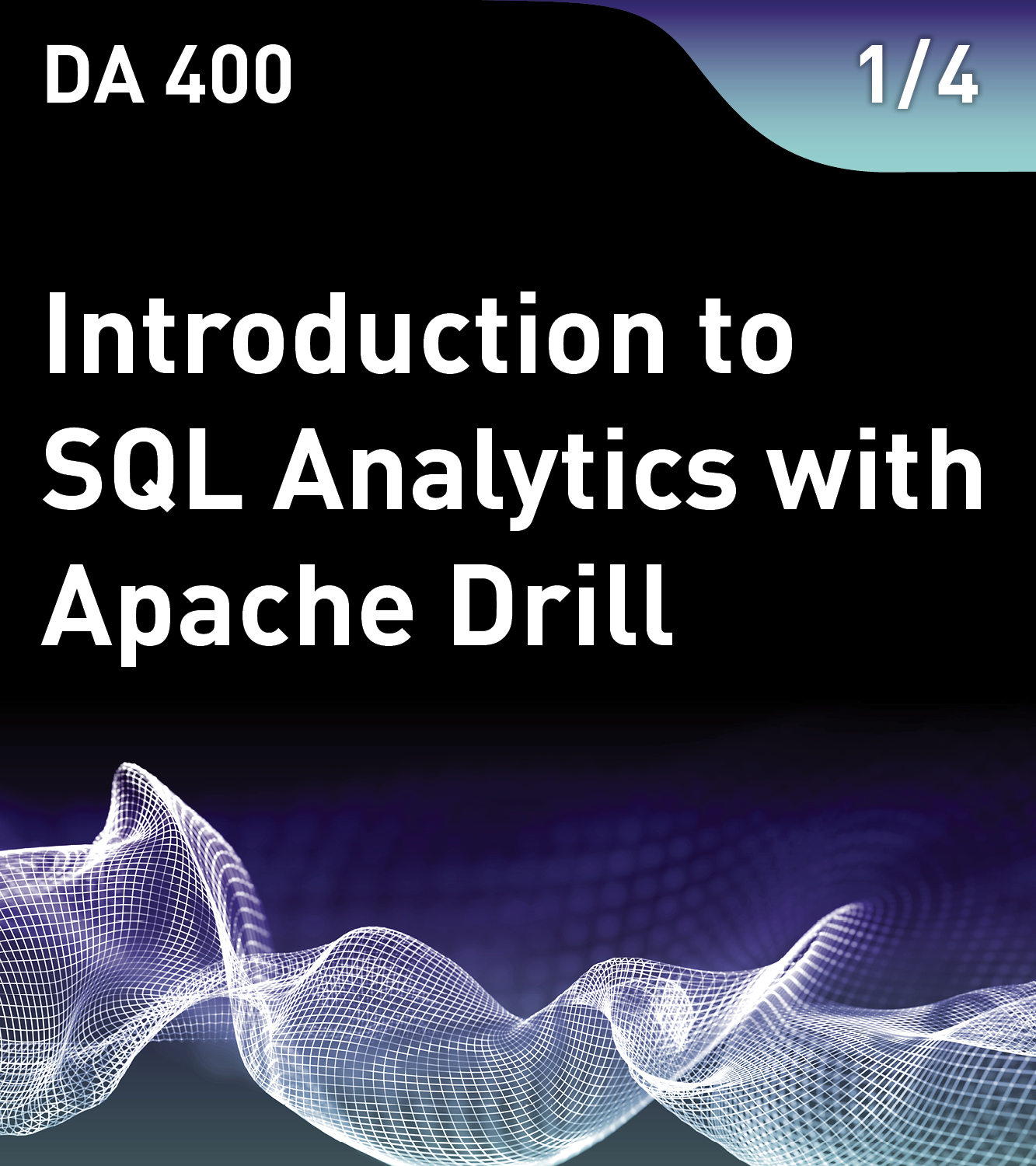 DA 400

1/4

Introduction to SQL Analytics with Apache Drill